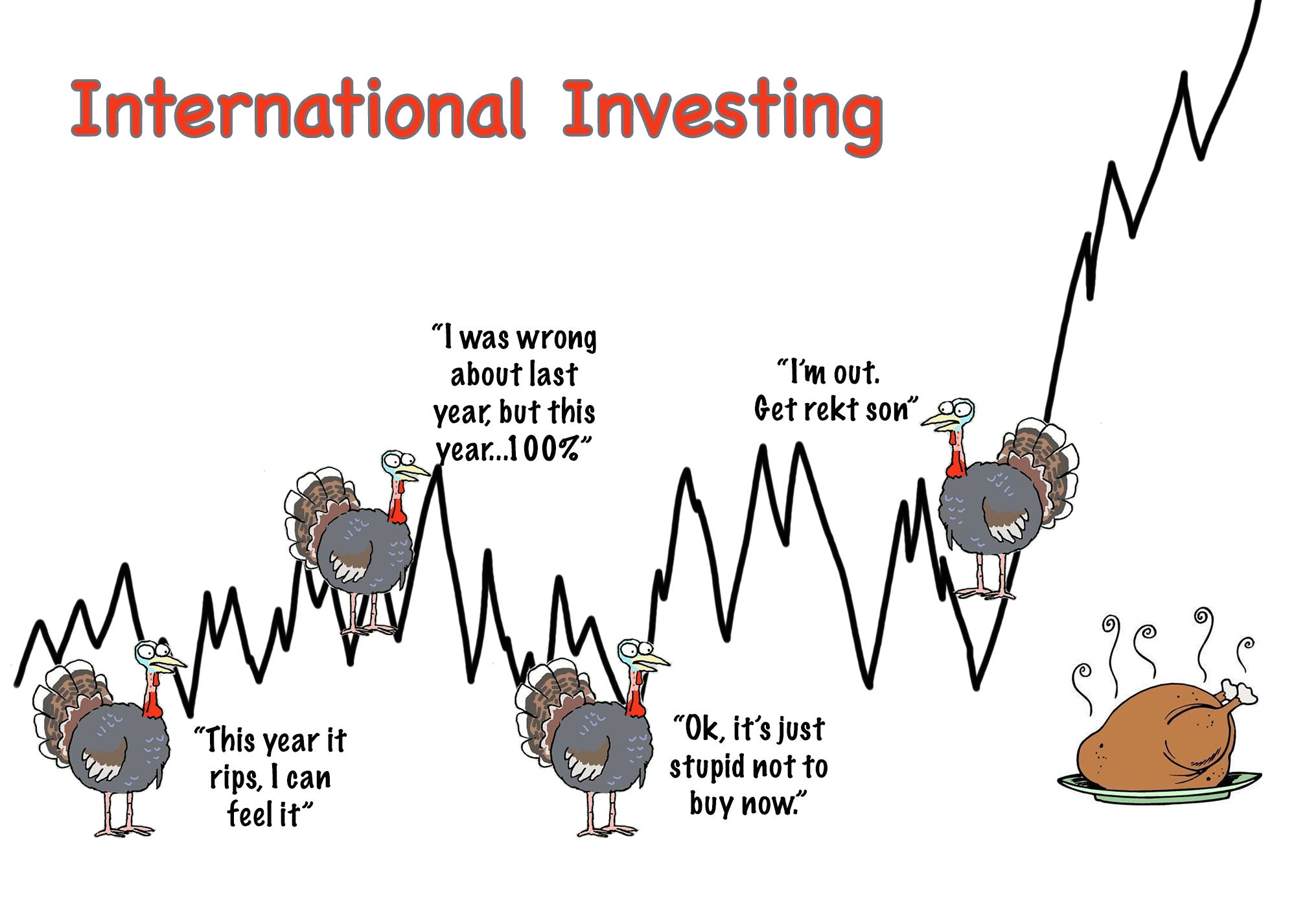 International Investing

"This year it rips, I can feel it"

"I was wrong about last year, but this year...100%"

"Ok, it's just stupid not to buy now."

"I'm out. Get rekt son"